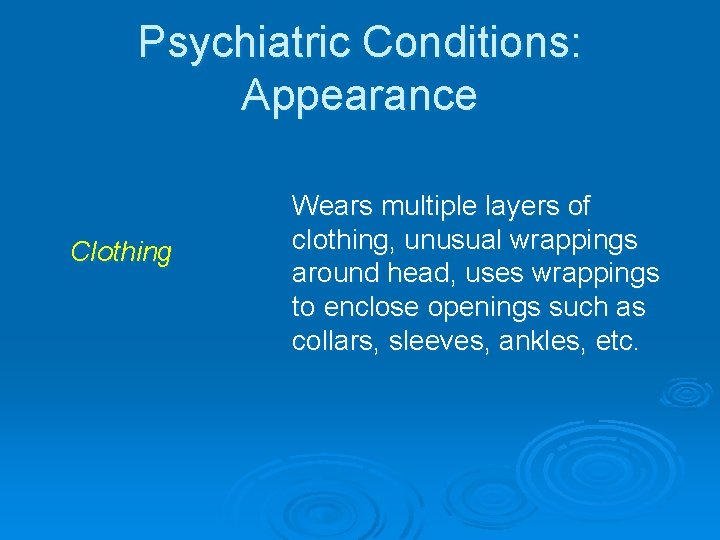 Psychiatric Conditions: Appearance

Clothing

Wears multiple layers of clothing, unusual wrappings around head, uses wrappings to enclose openings such as collars, sleeves, ankles, etc.